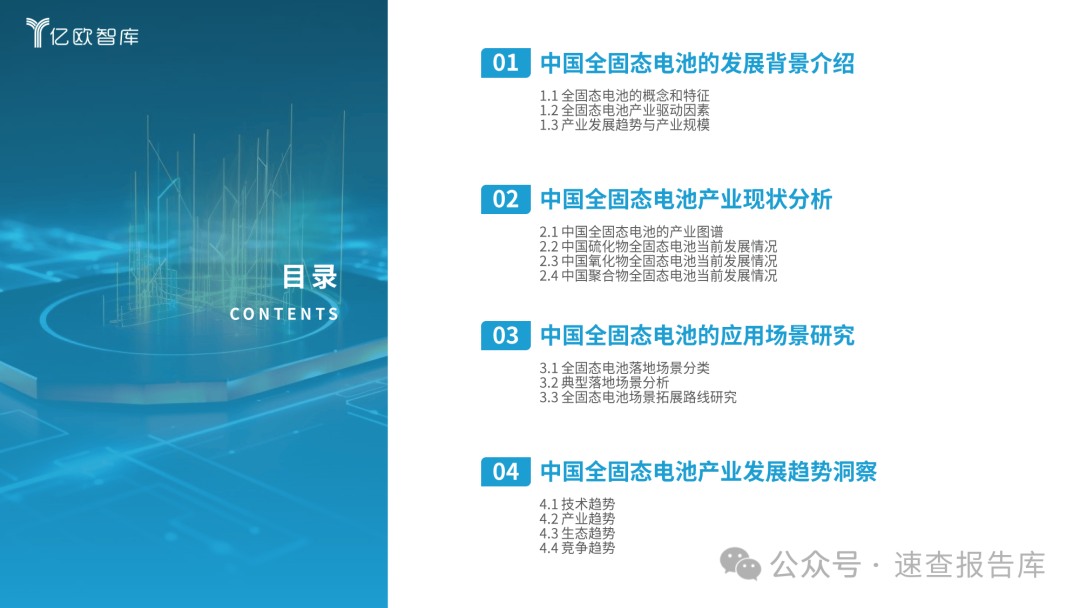 亿欧智库

目录
CONTENTS

01 中国全固态电池的发展背景介绍

1.1 全固态电池的概念和特征
1.2 全固态电池产业驱动因素
1.3 产业发展趋势与产业规模

02 中国全固态电池产业现状分析

2.1 中国全固态电池的产业图谱
2.2 中国硫化物全固态电池当前发展情况
2.3 中国氧化物全固态电池当前发展情况
2.4 中国聚合物全固态电池当前发展情况

03 中国全固态电池的应用场景研究

3.1 全固态电池落地场景分类
3.2 典型落地场景分析
3.3 全固态电池场景拓展路线研究

04 中国全固态电池产业发展趋势洞察

4.1 技术趋势
4.2 产业趋势
4.3 生态趋势
4.4 竞争趋势

公众号 · 速查报告库